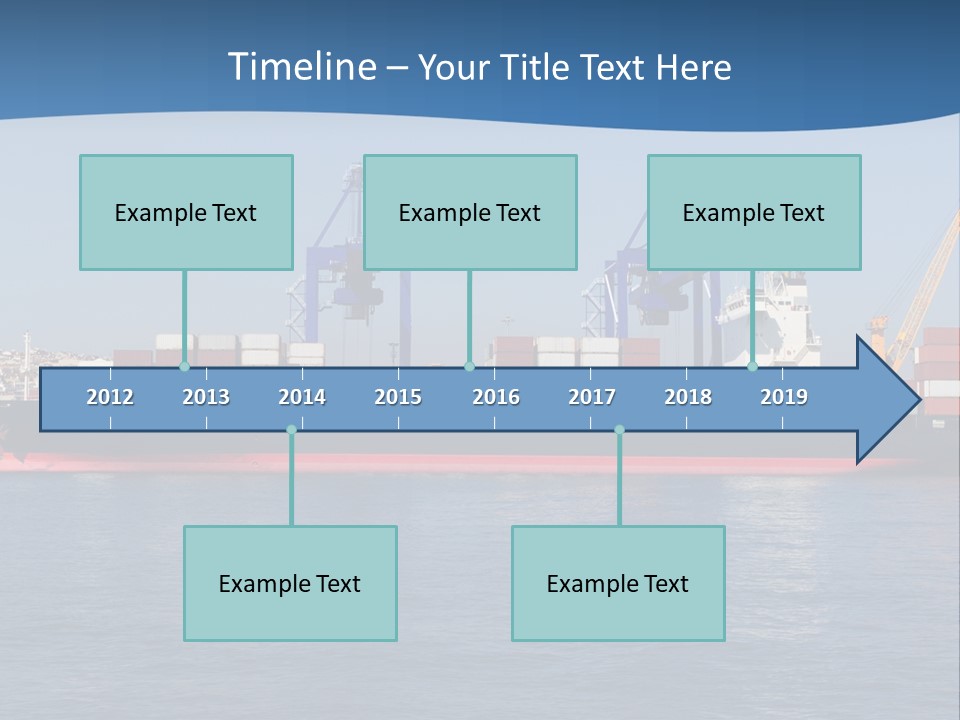 Timeline – Your Title Text Here

Example Text

Example Text

Example Text

2012 2013 2014 2015 2016 2017 2018 2019

Example Text

Example Text